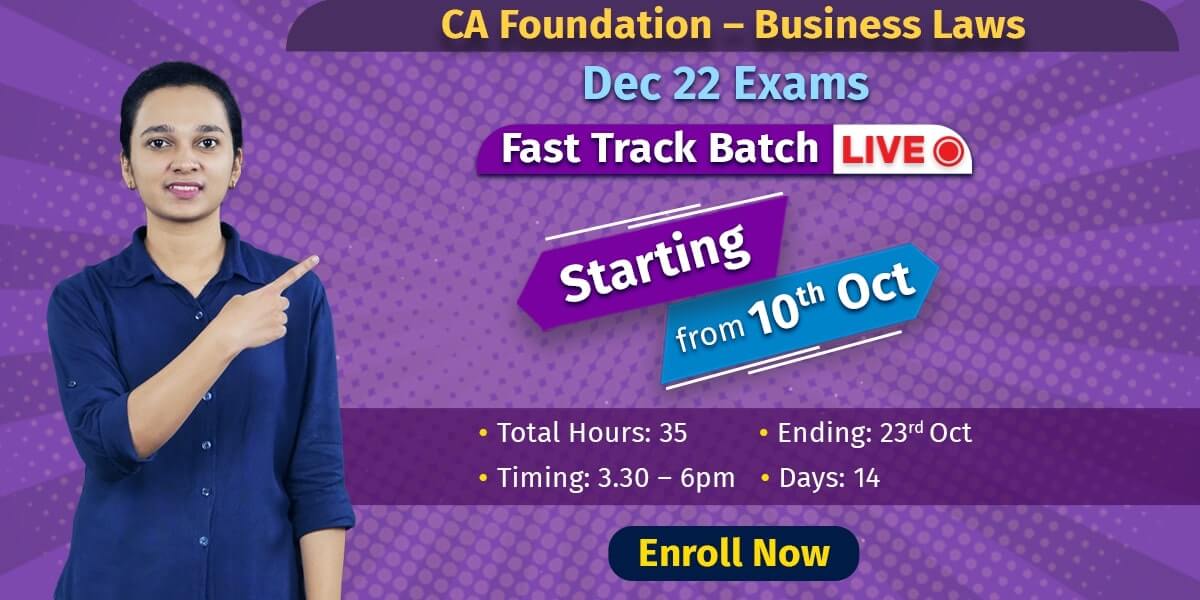 CA Foundation – Business Laws

Dec 22 Exams

Fast Track Batch LIVE

Starting from 10th Oct

• Total Hours: 35
• Timing: 3.30 – 6pm

• Ending: 23rd Oct
• Days: 14

Enroll Now